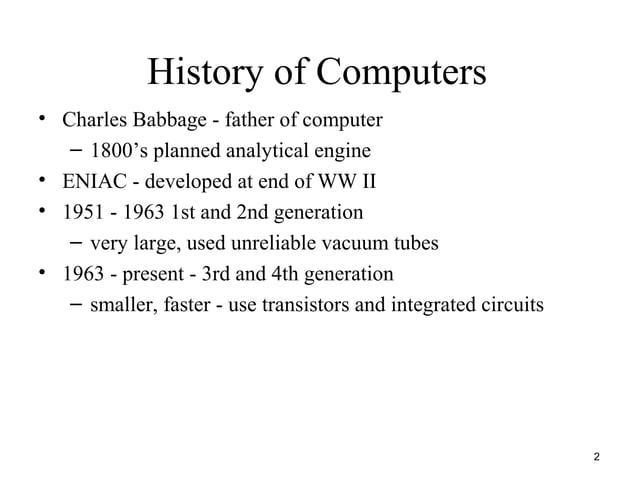 History of Computers

• Charles Babbage - father of computer
  – 1800’s planned analytical engine
• ENIAC - developed at end of WW II
• 1951 - 1963 1st and 2nd generation
  – very large, used unreliable vacuum tubes
• 1963 - present - 3rd and 4th generation
  – smaller, faster - use transistors and integrated circuits

2